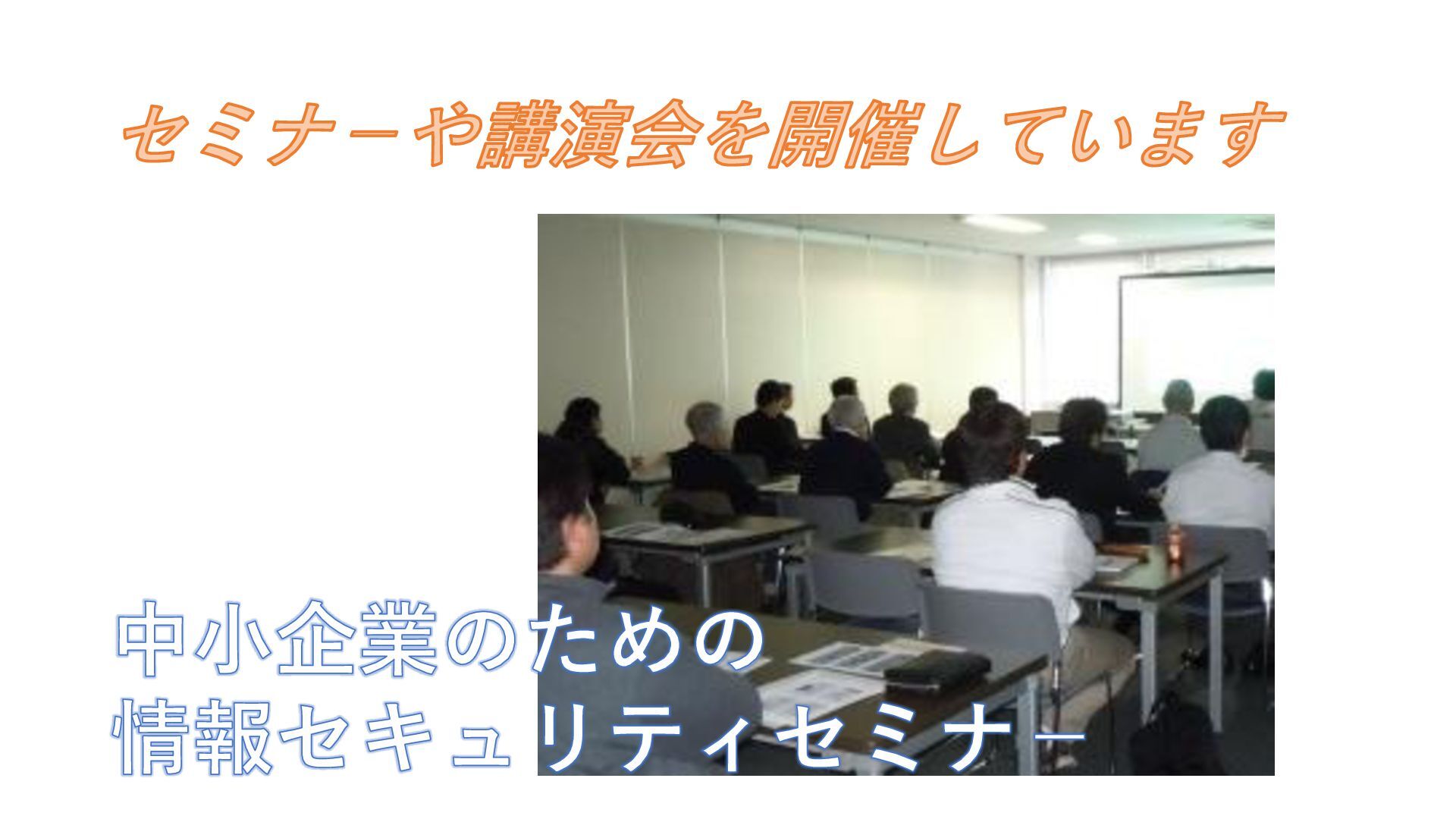 セミナーや講演会を開催しています

中小企業のための
情報セキュリティセミナー